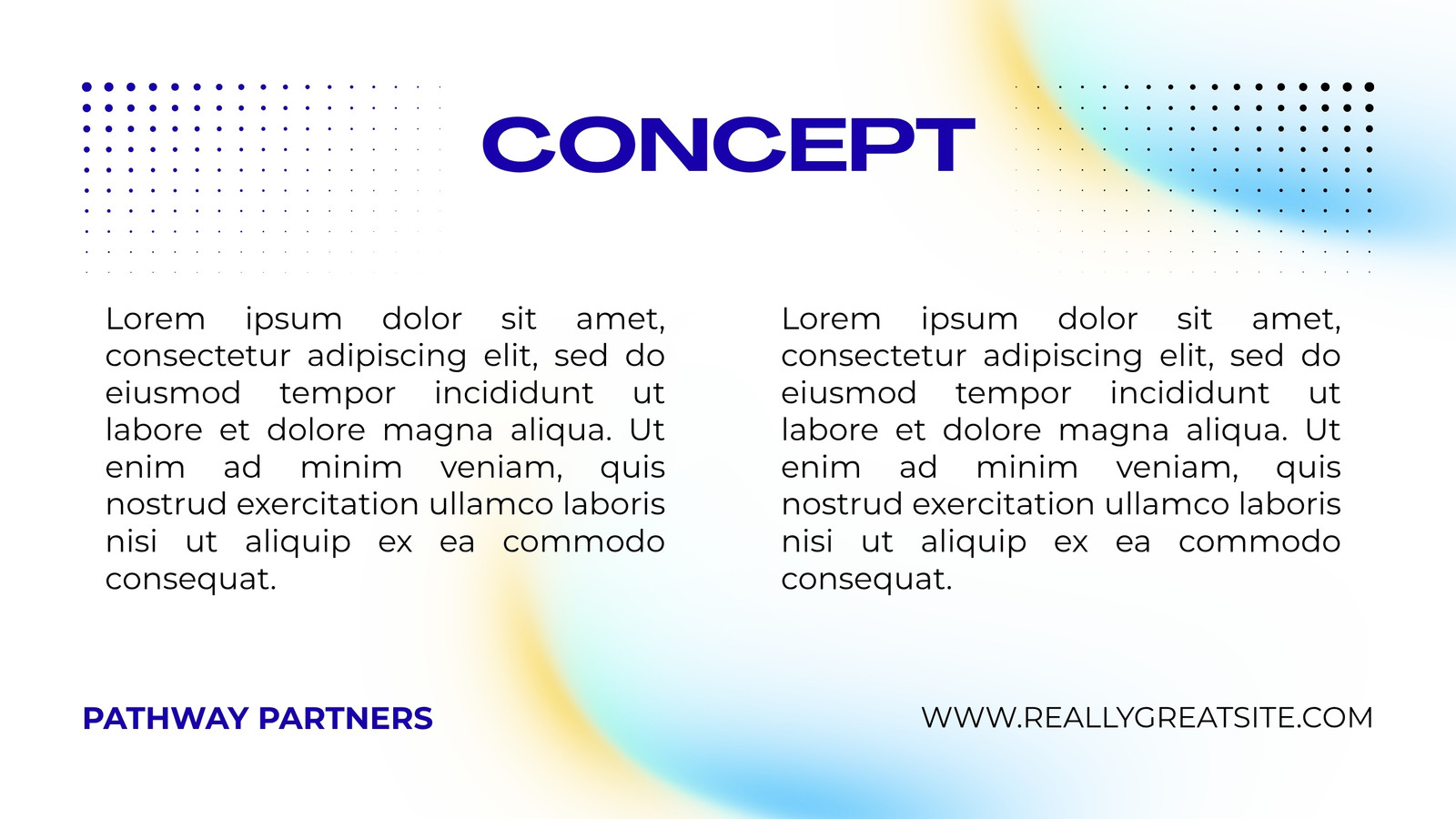 CONCEPT

Lorem ipsum dolor sit amet, consectetur adipiscing elit, sed do eiusmod tempor incididunt ut labore et dolore magna aliqua. Ut enim ad minim veniam, quis nostrud exercitation ullamco laboris nisi ut aliquip ex ea commodo consequat.

Lorem ipsum dolor sit amet, consectetur adipiscing elit, sed do eiusmod tempor incididunt ut labore et dolore magna aliqua. Ut enim ad minim veniam, quis nostrud exercitation ullamco laboris nisi ut aliquip ex ea commodo consequat.

PATHWAY PARTNERS

WWW.REALLYGREATSITE.COM